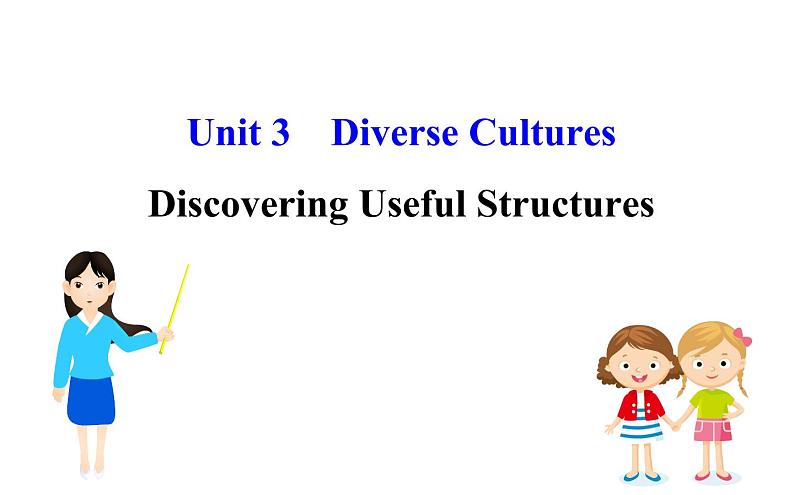 Unit 3 Diverse Cultures

Discovering Useful Structures